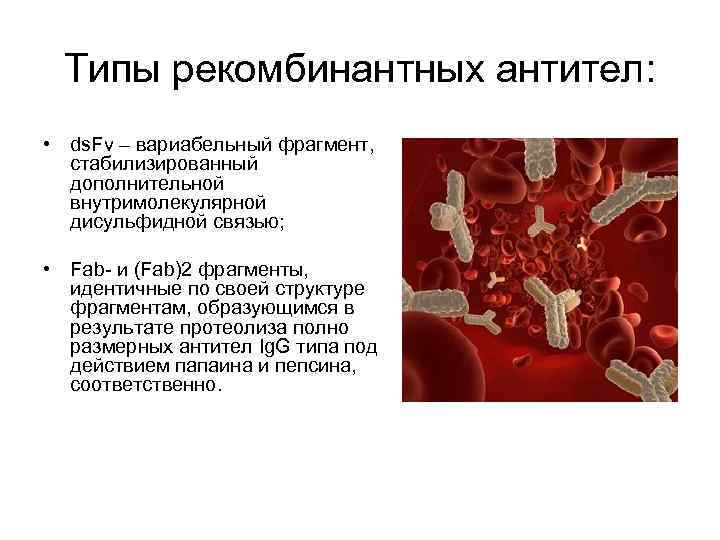 Типы рекомбинантных антител:

• dsFv – вариабельный фрагмент, стабилизированный дополнительной внутримолекулярной дисульфидной связью;

• Fab- и (Fab)2 фрагменты, идентичные по своей структуре фрагментам, образующимся в результате протеолиза полно размерных антител IgG типа под действием папаина и пепсина, соответственно.